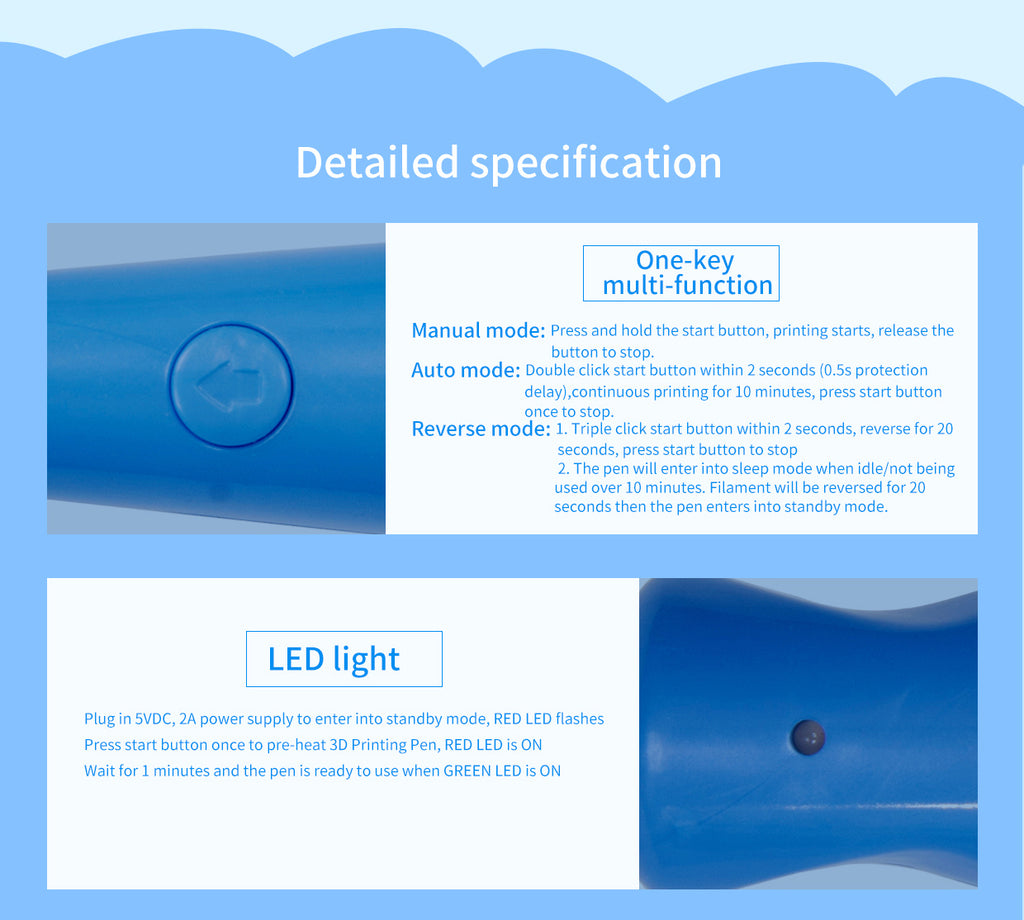 Detailed specification

One-key multi-function

Manual mode: Press and hold the start button, printing starts, release the button to stop.

Auto mode: Double click start button within 2 seconds (0.5s protection delay),continuous printing for 10 minutes, press start button once to stop.

Reverse mode: 1. Triple click start button within 2 seconds, reverse for 20 seconds, press start button to stop
2. The pen will enter into sleep mode when idle/not being used over 10 minutes. Filament will be reversed for 20 seconds then the pen enters into standby mode.

LED light

Plug in 5VDC, 2A power supply to enter into standby mode, RED LED flashes
Press start button once to pre-heat 3D Printing Pen, RED LED is ON
Wait for 1 minutes and the pen is ready to use when GREEN LED is ON